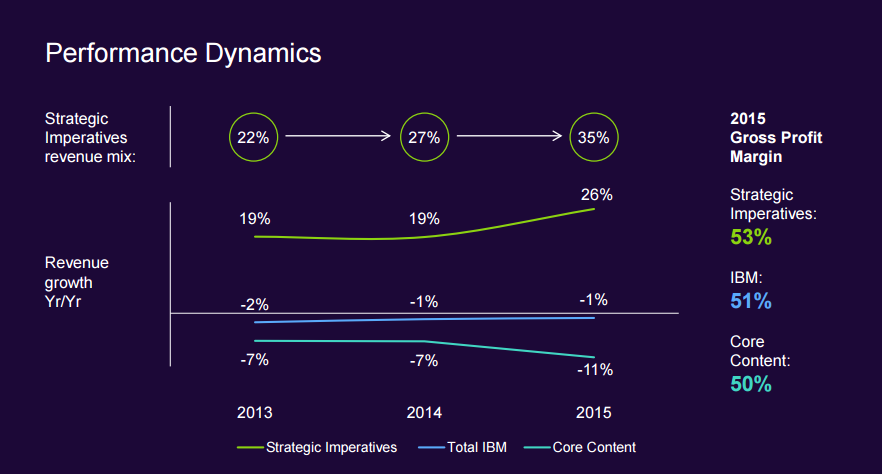 Performance Dynamics

Strategic Imperatives revenue mix:

22% 27% 35%

Revenue growth Yr/Yr

19% 19% 26%

-2% -1% -1%

-7% -7% -11%

2013 2014 2015

Strategic Imperatives Total IBM Core Content

2015 Gross Profit Margin

Strategic Imperatives:
53%

IBM:
51%

Core Content:
50%